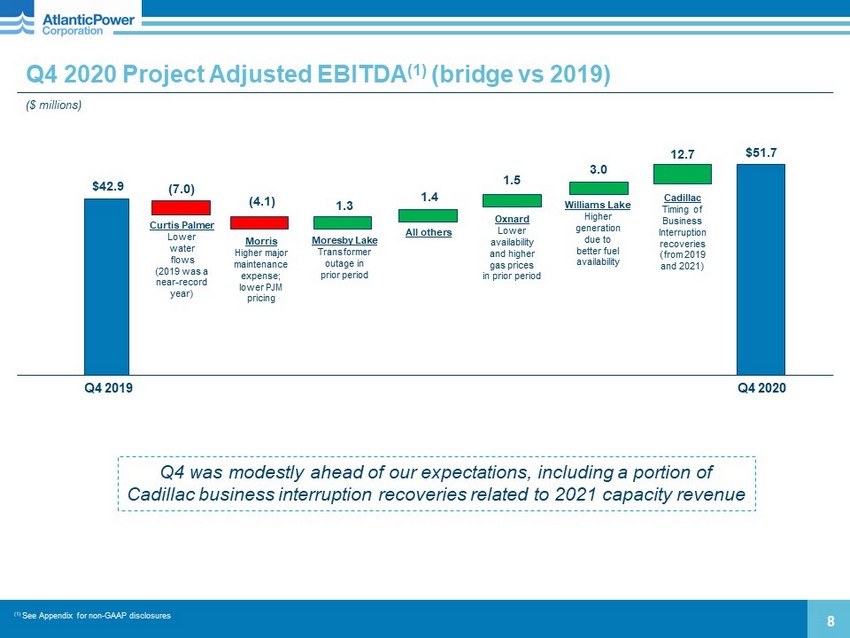 AtlanticPower Corporation

Q4 2020 Project Adjusted EBITDA$^{(1)}$ (bridge vs 2019)

($ millions)

$42.9

(7.0)
Curtis Palmer
Lower water flows (2019 was a near-record year)

(4.1)
Morris
Higher major maintenance expense; lower PJM pricing

1.3
Moresby Lake
Transformer outage in prior period

1.4
All others

1.5
Oxnard
Lower availability and higher gas prices in prior period

3.0
Williams Lake
Higher generation due to better fuel availability

12.7
Cadillac
Timing of Business Interruption recoveries (from 2019 and 2021)

$51.7

Q4 2019

Q4 2020

Q4 was modestly ahead of our expectations, including a portion of Cadillac business interruption recoveries related to 2021 capacity revenue

$^{(1)}$ See Appendix for non-GAAP disclosures

8